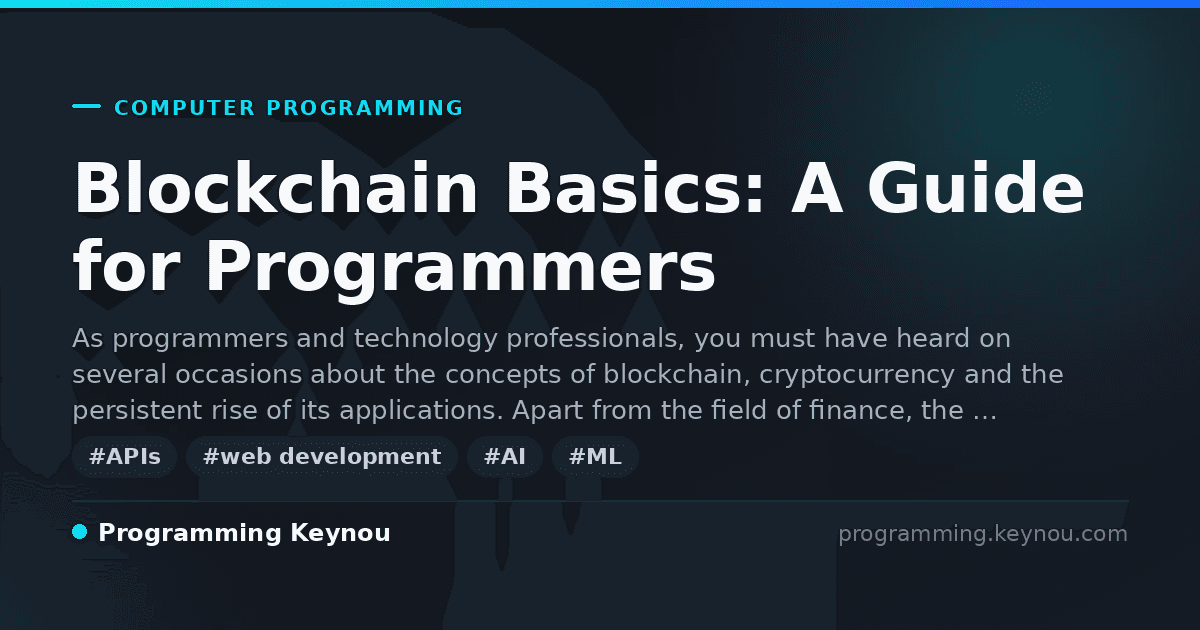 COMPUTER PROGRAMMING

Blockchain Basics: A Guide for Programmers

As programmers and technology professionals, you must have heard on several occasions about the concepts of blockchain, cryptocurrency and the persistent rise of its applications. Apart from the field of finance, the …

#APIs #web development #AI #ML

Programming Keynou

programming.keynou.com